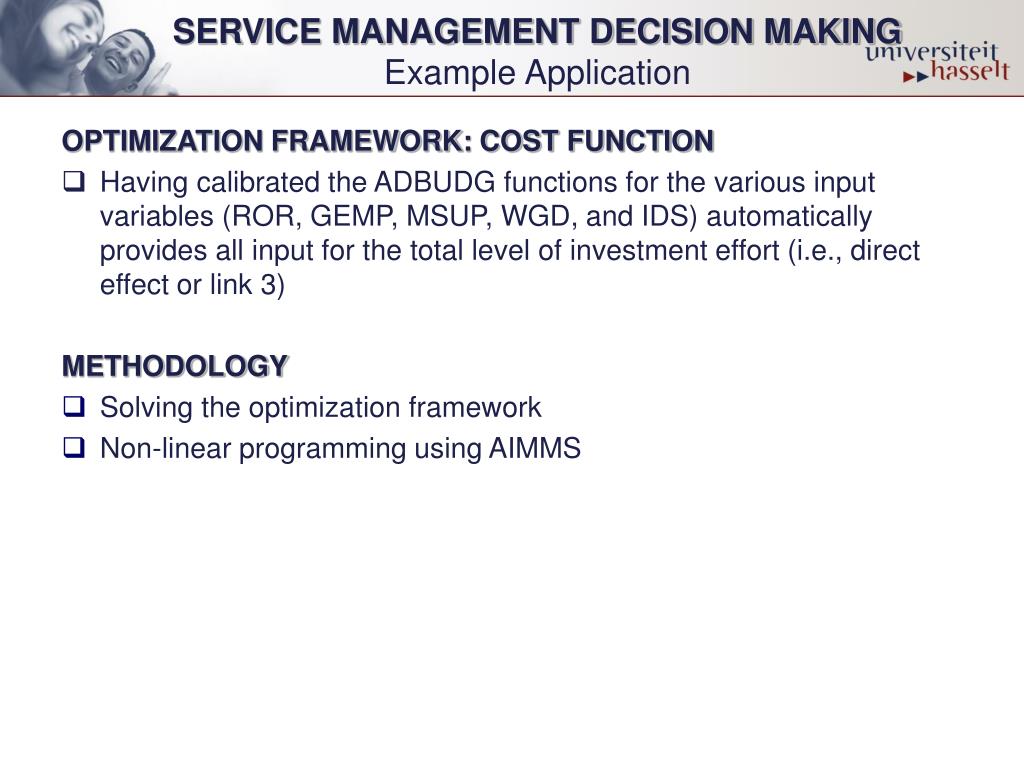 SERVICE MANAGEMENT DECISION MAKING
Example Application

universiteit hasselt

OPTIMIZATION FRAMEWORK: COST FUNCTION

❑ Having calibrated the ADBUDG functions for the various input variables (ROR, GEMP, MSUP, WGD, and IDS) automatically provides all input for the total level of investment effort (i.e., direct effect or link 3)

METHODOLOGY

❑ Solving the optimization framework
❑ Non-linear programming using AIMMS